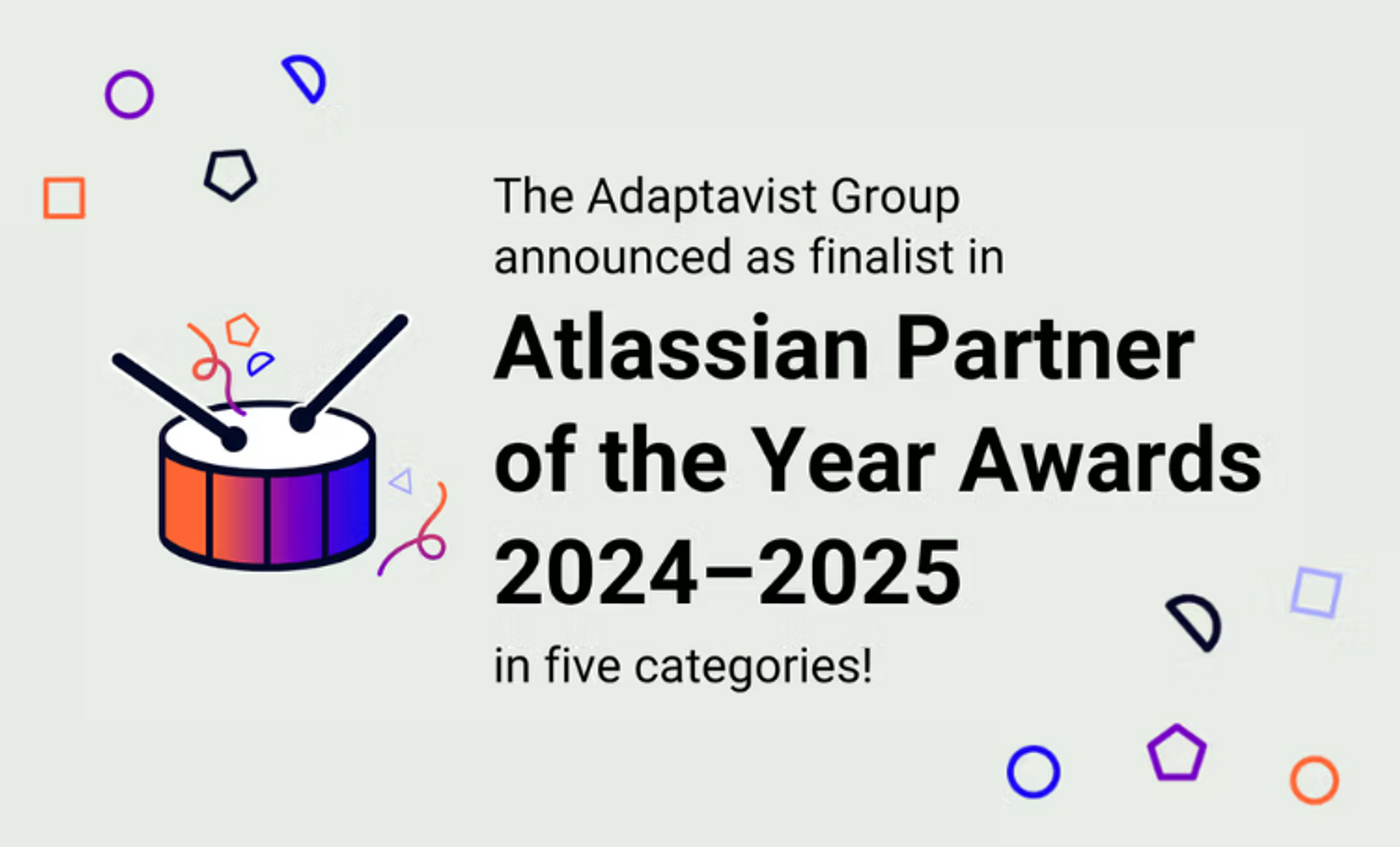 The Adaptavist Group announced as finalist in

Atlassian Partner of the Year Awards 2024–2025

in five categories!